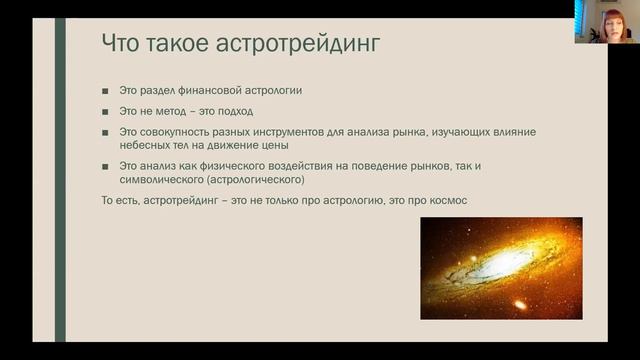 Что такое астротрейдинг

■ Это раздел финансовой астрологии

■ Это не метод – это подход

■ Это совокупность разных инструментов для анализа рынка, изучающих влияние небесных тел на движение цены

■ Это анализ как физического воздействия на поведение рынков, так и символического (астрологического)

То есть, астротрейдинг – это не только про астрологию, это про космос